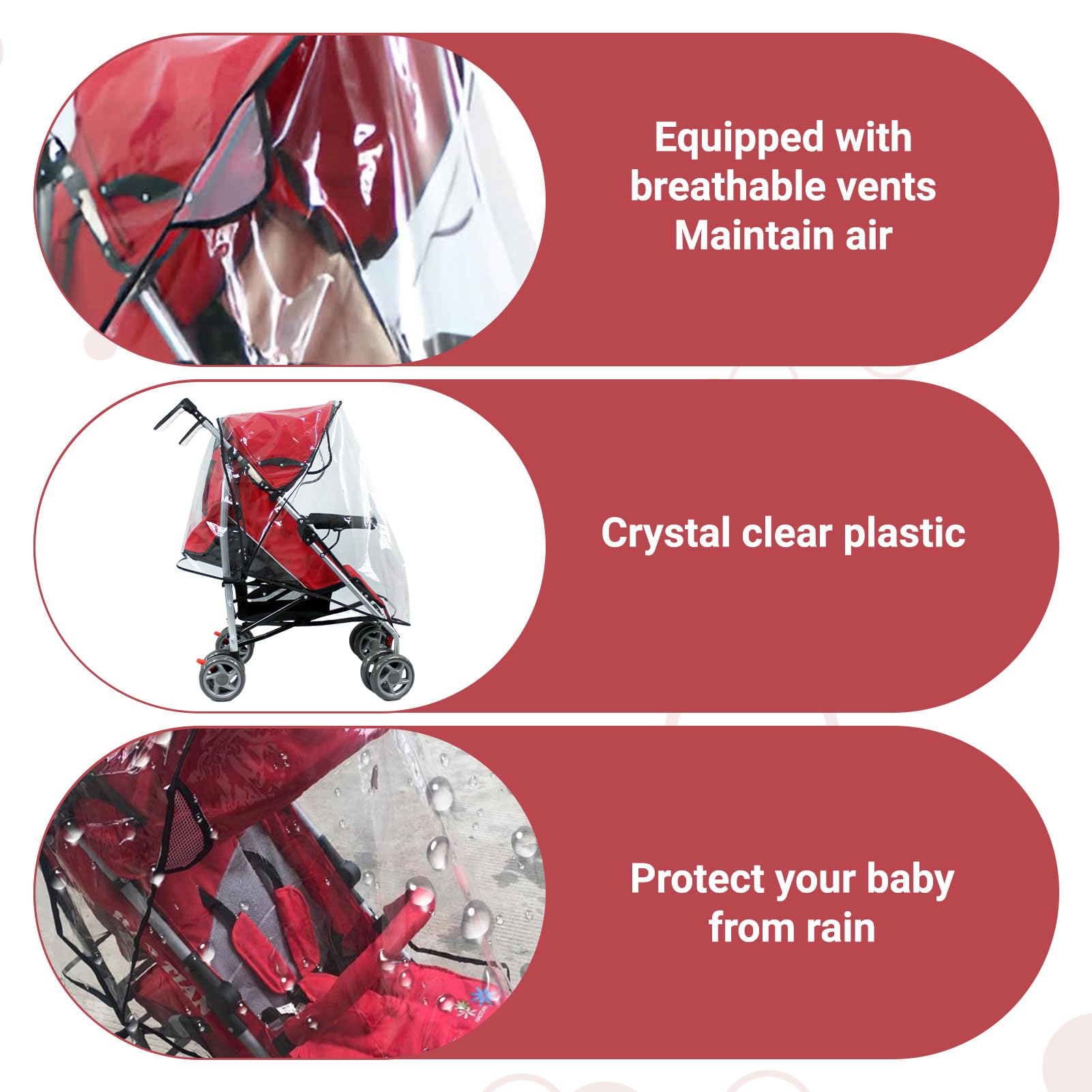 Equipped with breathable vents Maintain air

Crystal clear plastic

Protect your baby from rain